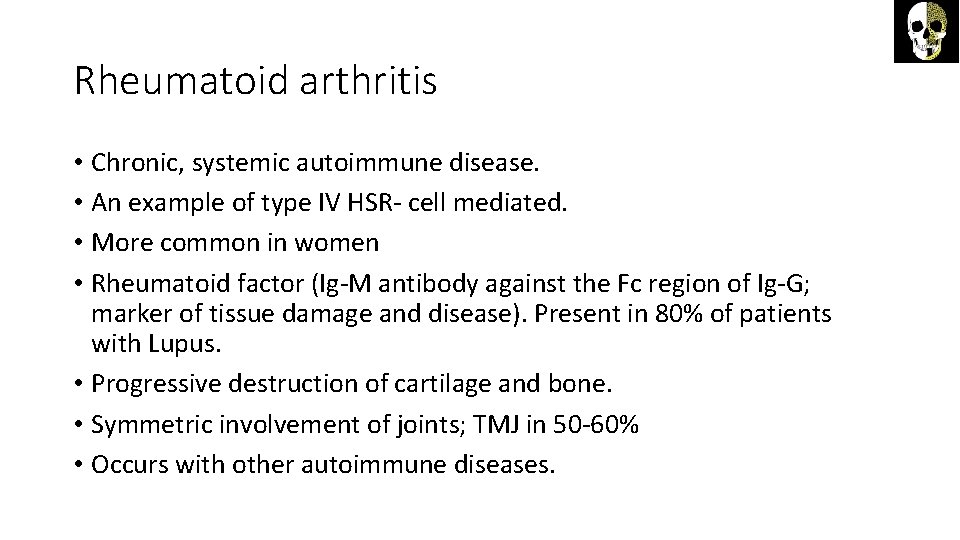 Rheumatoid arthritis

• Chronic, systemic autoimmune disease.
• An example of type IV HSR- cell mediated.
• More common in women
• Rheumatoid factor (Ig-M antibody against the Fc region of Ig-G; marker of tissue damage and disease). Present in 80% of patients with Lupus.
• Progressive destruction of cartilage and bone.
• Symmetric involvement of joints; TMJ in 50-60%
• Occurs with other autoimmune diseases.